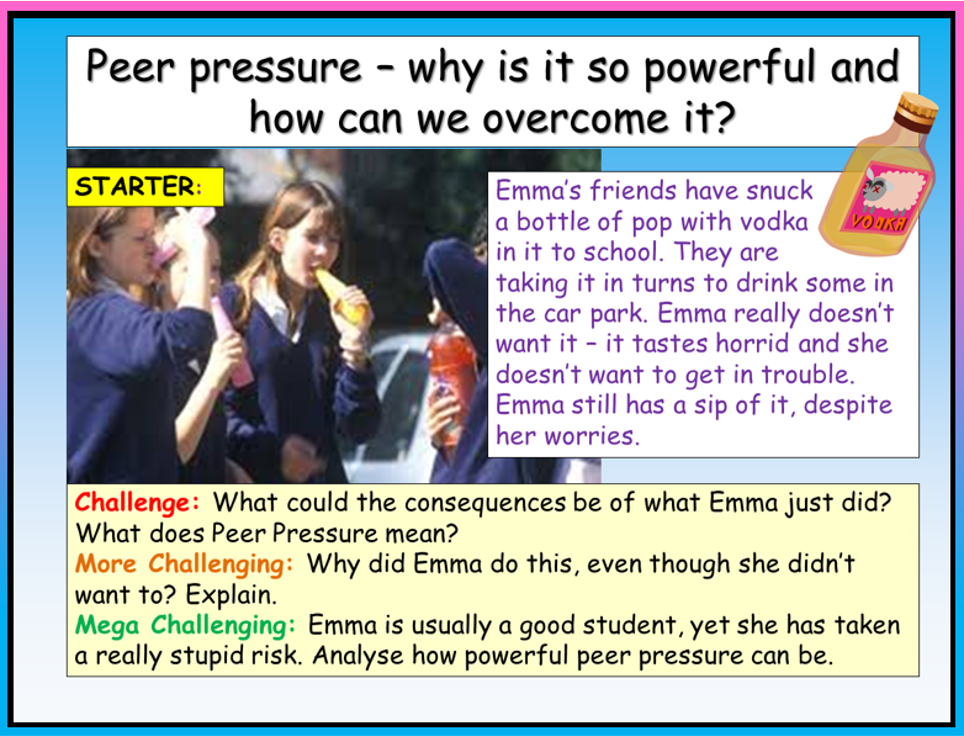 Peer pressure – why is it so powerful and how can we overcome it?

STARTER:

Emma's friends have snuck a bottle of pop with vodka in it to school. They are taking it in turns to drink some in the car park. Emma really doesn't want it – it tastes horrid and she doesn't want to get in trouble. Emma still has a sip of it, despite her worries.

VODKA

Challenge: What could the consequences be of what Emma just did? What does Peer Pressure mean?
More Challenging: Why did Emma do this, even though she didn't want to? Explain.
Mega Challenging: Emma is usually a good student, yet she has taken a really stupid risk. Analyse how powerful peer pressure can be.